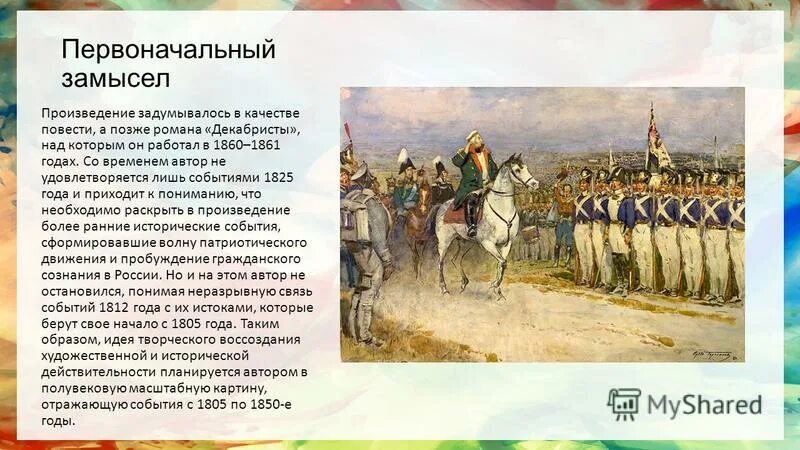 Первоначальный замысел

Произведение задумывалось в качестве повести, а позже романа «Декабристы», над которым он работал в 1860–1861 годах. Со временем автор не удовлетворяется лишь событиями 1825 года и приходит к пониманию, что необходимо раскрыть в произведение более ранние исторические события, сформировавшие волну патриотического движения и пробуждение гражданского сознания в России. Но и на этом автор не остановился, понимая неразрывную связь событий 1812 года с их истоками, которые берут свое начало с 1805 года. Таким образом, идея творческого воссоздания художественной и исторической действительности планируется автором в полувековую масштабную картину, отражающую события с 1805 по 1850-е годы.

MyShared